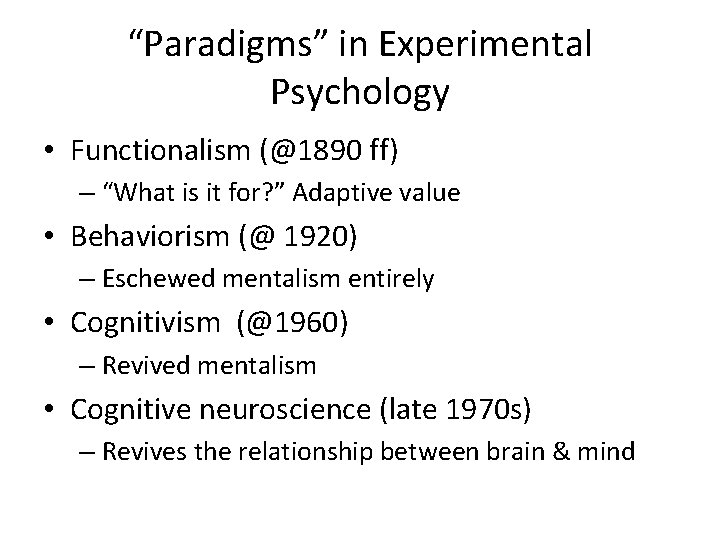 “Paradigms” in Experimental Psychology

• Functionalism (@1890 ff)
  – “What is it for?” Adaptive value
• Behaviorism (@ 1920)
  – Eschewed mentalism entirely
• Cognitivism (@1960)
  – Revived mentalism
• Cognitive neuroscience (late 1970s)
  – Revives the relationship between brain & mind